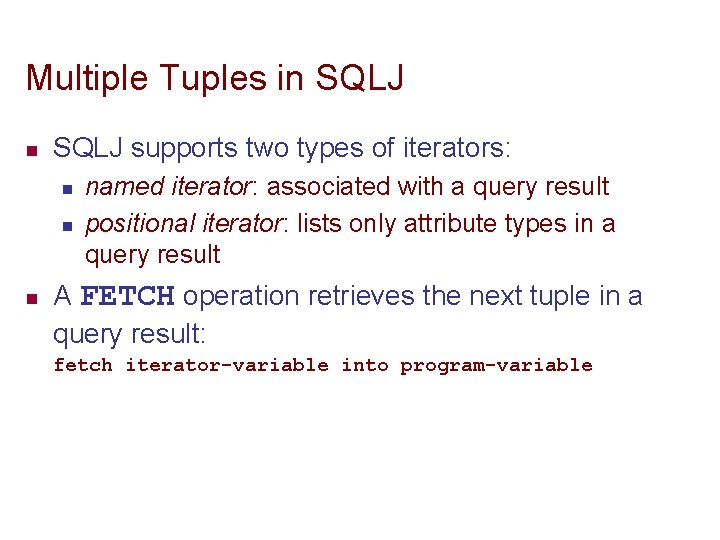 Multiple Tuples in SQLJ

SQLJ supports two types of iterators:

named iterator: associated with a query result

positional iterator: lists only attribute types in a query result

A FETCH operation retrieves the next tuple in a query result:

fetch iterator-variable into program-variable